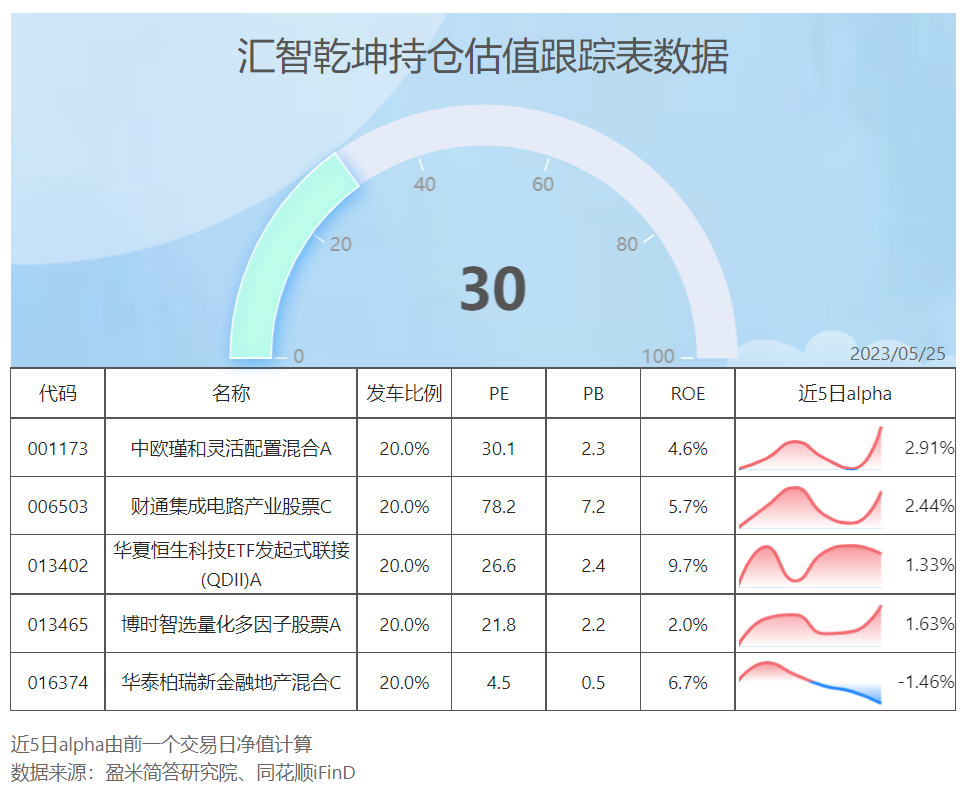 汇智乾坤持仓估值跟踪表数据

0
20
40
60
80
100
30

2023/05/25

| 代码 | 名称 | 发车比例 | PE | PB | ROE | 近5日alpha |
|---|---|---|---|---|---|---|
| 001173 | 中欧瑾和灵活配置混合A | 20.0% | 30.1 | 2.3 | 4.6% | 2.91% |
| 006503 | 财通集成电路产业股票C | 20.0% | 78.2 | 7.2 | 5.7% | 2.44% |
| 013402 | 华夏恒生科技ETF发起式联接(QDII)A | 20.0% | 26.6 | 2.4 | 9.7% | 1.33% |
| 013465 | 博时智选量化多因子股票A | 20.0% | 21.8 | 2.2 | 2.0% | 1.63% |
| 016374 | 华泰柏瑞新金融地产混合C | 20.0% | 4.5 | 0.5 | 6.7% | -1.46% |

近5日alpha由前一个交易日净值计算
数据来源：盈米简答研究院、同花顺iFinD